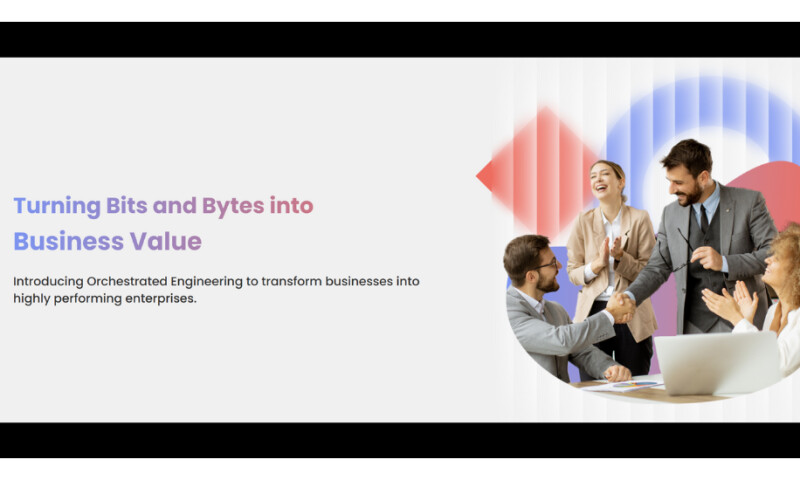 Turning Bits and Bytes into Business Value

Introducing Orchestrated Engineering to transform businesses into highly performing enterprises.